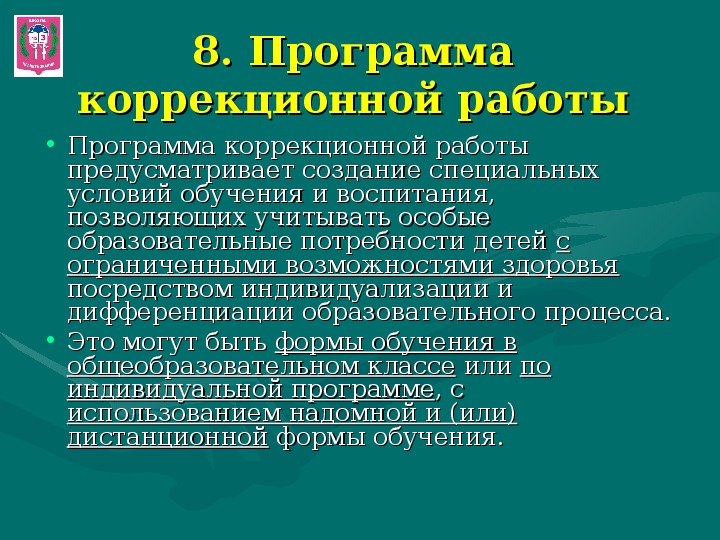 8. Программа коррекционной работы

• Программа коррекционной работы предусматривает создание специальных условий обучения и воспитания, позволяющих учитывать особые образовательные потребности детей с ограниченными возможностями здоровья посредством индивидуализации и дифференциации образовательного процесса.
• Это могут быть формы обучения в общеобразовательном классе или по индивидуальной программе, с использованием надомной и (или) дистанционной формы обучения.